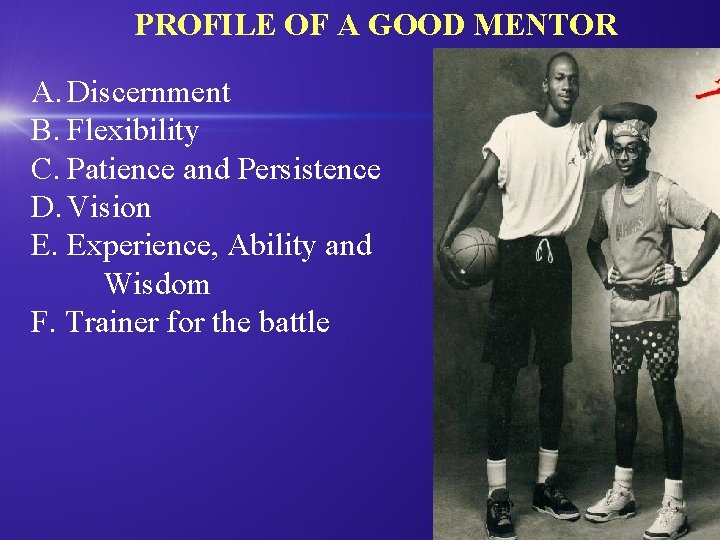 PROFILE OF A GOOD MENTOR

A. Discernment
B. Flexibility
C. Patience and Persistence
D. Vision
E. Experience, Ability and Wisdom
F. Trainer for the battle